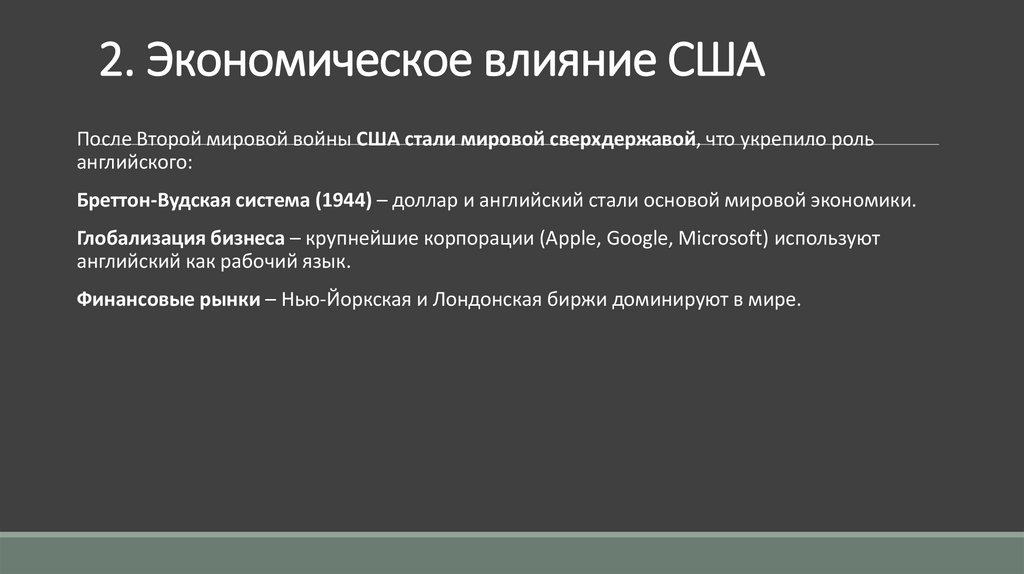 2. Экономическое влияние США

После Второй мировой войны США стали мировой сверхдержавой, что укрепило роль английского:

Бреттон-Вудская система (1944) – доллар и английский стали основой мировой экономики.

Глобализация бизнеса – крупнейшие корпорации (Apple, Google, Microsoft) используют английский как рабочий язык.

Финансовые рынки – Нью-Йоркская и Лондонская биржи доминируют в мире.